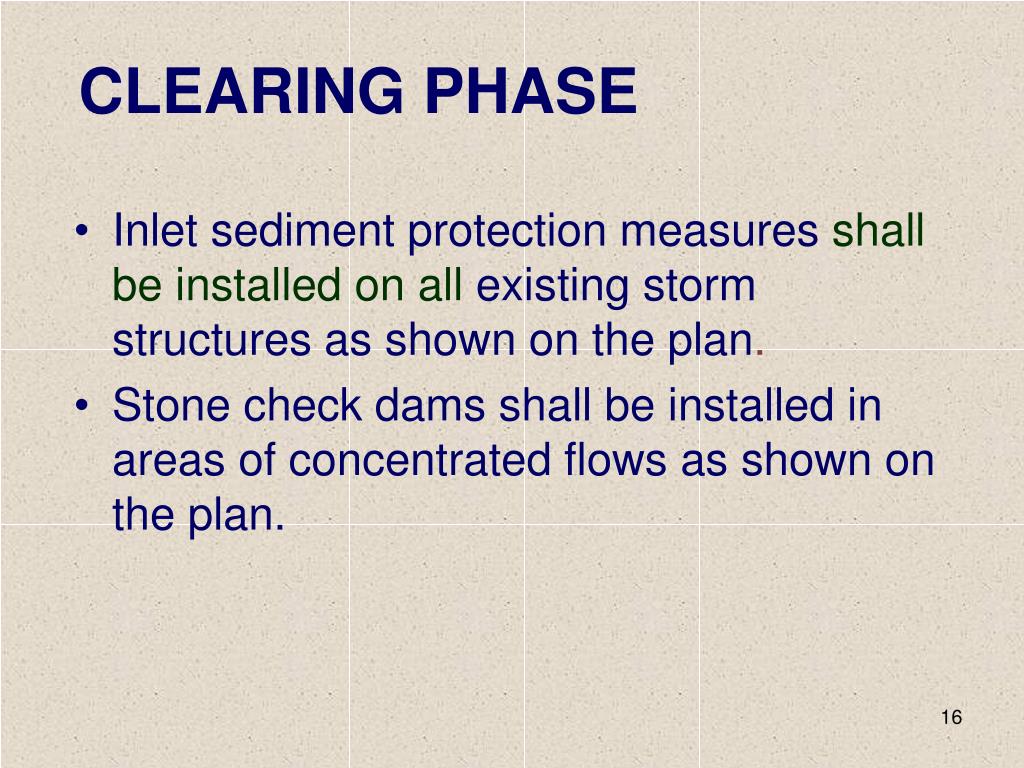 CLEARING PHASE

• Inlet sediment protection measures shall be installed on all existing storm structures as shown on the plan.

• Stone check dams shall be installed in areas of concentrated flows as shown on the plan.

16